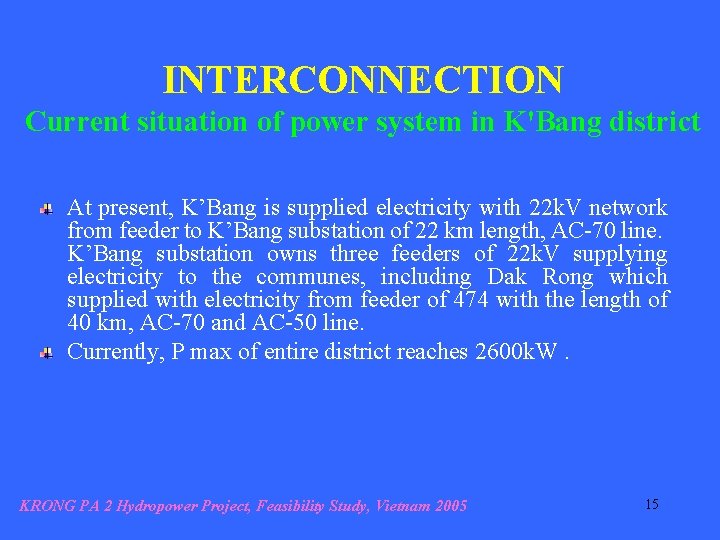 INTERCONNECTION
Current situation of power system in K'Bang district

At present, K’Bang is supplied electricity with 22kV network from feeder to K’Bang substation of 22 km length, AC-70 line. K’Bang substation owns three feeders of 22kV supplying electricity to the communes, including Dak Rong which supplied with electricity from feeder of 474 with the length of 40 km, AC-70 and AC-50 line.

Currently, P max of entire district reaches 2600kW .

KRONG PA 2 Hydropower Project, Feasibility Study, Vietnam 2005

15